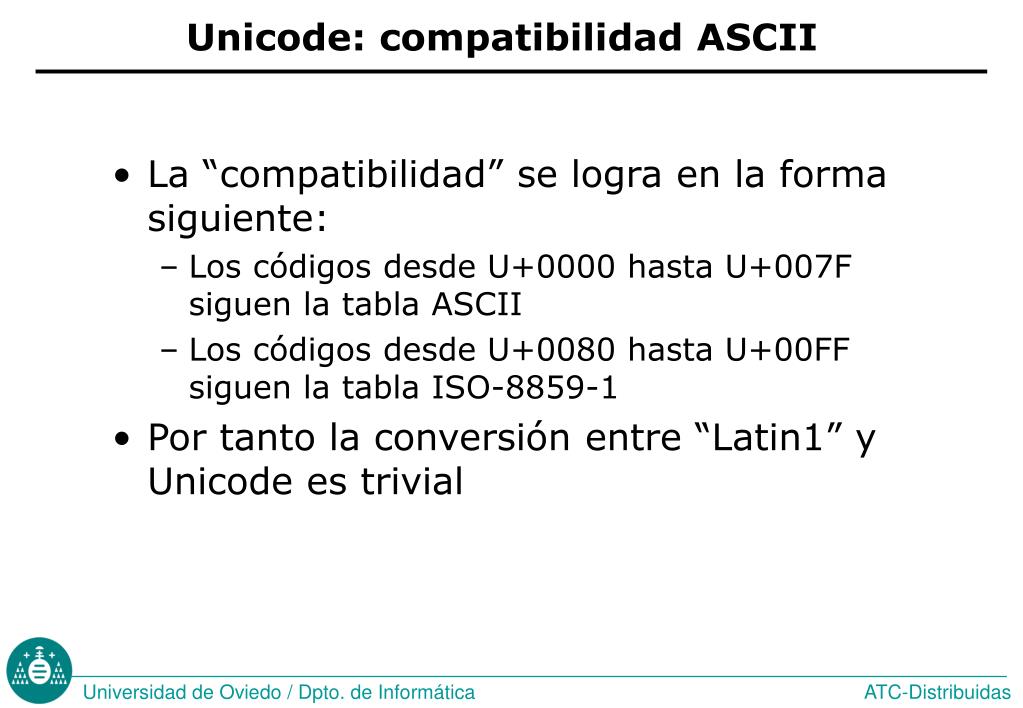 Unicode: compatibilidad ASCII

• La “compatibilidad” se logra en la forma siguiente:
– Los códigos desde U+0000 hasta U+007F siguen la tabla ASCII
– Los códigos desde U+0080 hasta U+00FF siguen la tabla ISO-8859-1

• Por tanto la conversión entre “Latin1” y Unicode es trivial

Universidad de Oviedo / Dpto. de Informática

ATC-Distribuidas